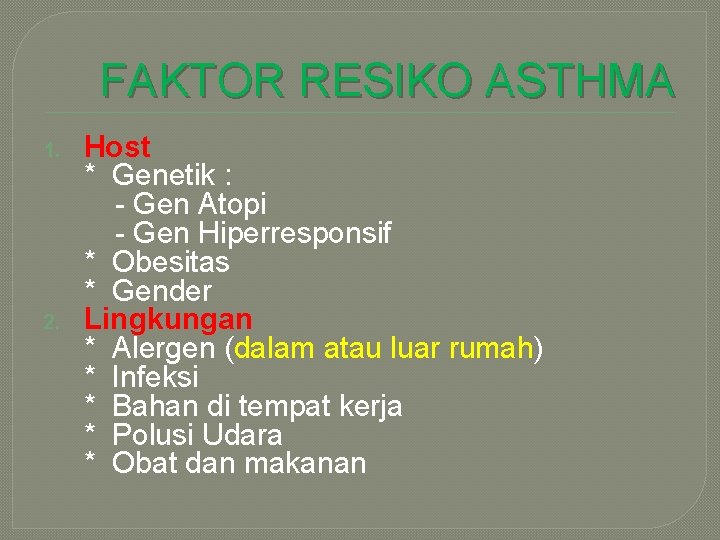 FAKTOR RESIKO ASTHMA

1. Host
* Genetik :
- Gen Atopi
- Gen Hiperresponsif
* Obesitas
* Gender
2. Lingkungan
* Alergen (dalam atau luar rumah)
* Infeksi
* Bahan di tempat kerja
* Polusi Udara
* Obat dan makanan